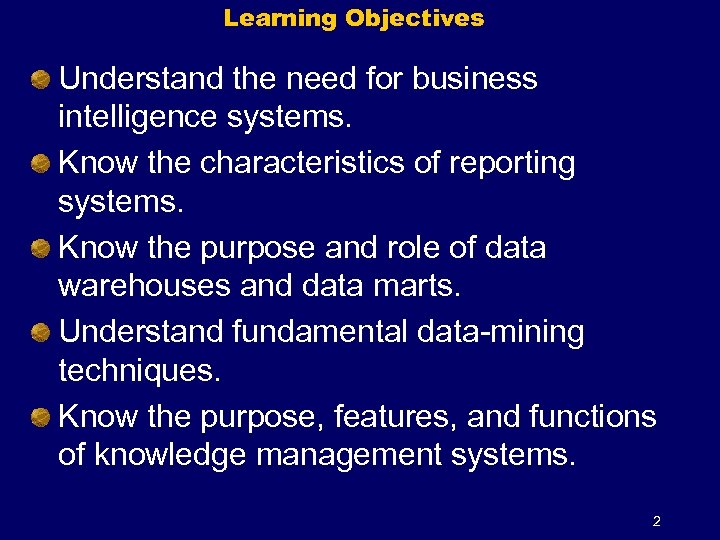 Learning Objectives

Understand the need for business intelligence systems.

Know the characteristics of reporting systems.

Know the purpose and role of data warehouses and data marts.

Understand fundamental data-mining techniques.

Know the purpose, features, and functions of knowledge management systems.

2